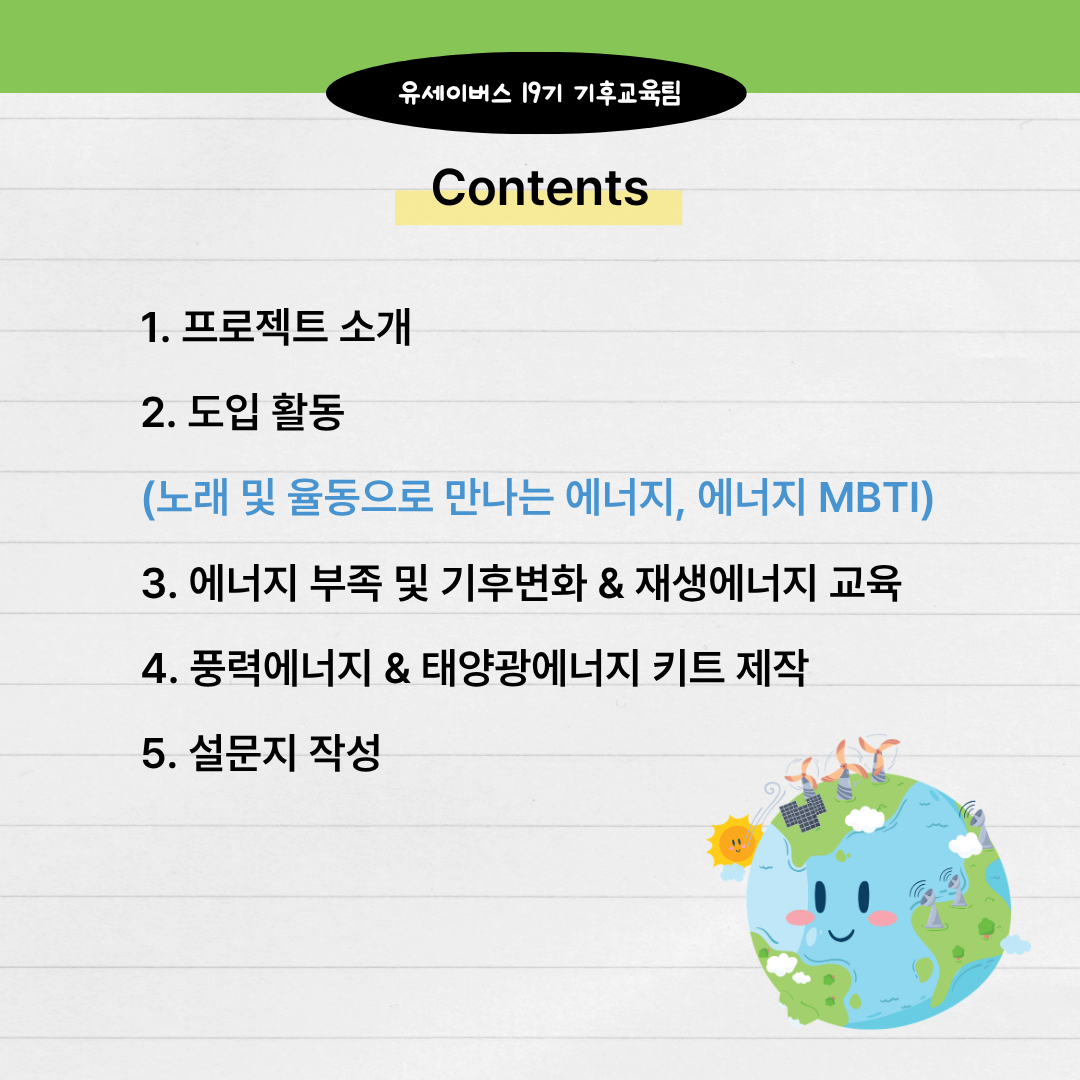 유세이버스 19기 기후교육팀

Contents

1. 프로젝트 소개

2. 도입 활동

(노래 및 율동으로 만나는 에너지, 에너지 MBTI)

3. 에너지 부족 및 기후변화 & 재생에너지 교육

4. 풍력에너지 & 태양광에너지 키트 제작

5. 설문지 작성